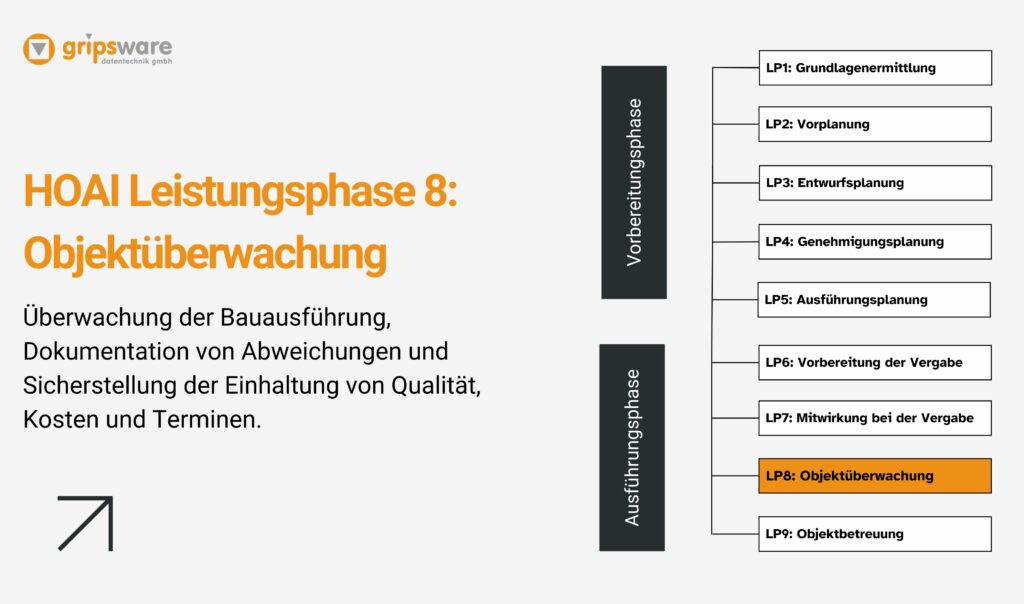 gripsware
datentechnik gmbh

HOAI Leistungsphase 8: Objektüberwachung

Überwachung der Bauausführung, Dokumentation von Abweichungen und Sicherstellung der Einhaltung von Qualität, Kosten und Terminen.

Vorbereitungsphase

Ausführungsphase

LP1: Grundlagenermittlung

LP2: Vorplanung

LP3: Entwurfsplanung

LP4: Genehmigungsplanung

LP5: Ausführungsplanung

LP6: Vorbereitung der Vergabe

LP7: Mitwirkung bei der Vergabe

LP8: Objektüberwachung

LP9: Objektbetreuung